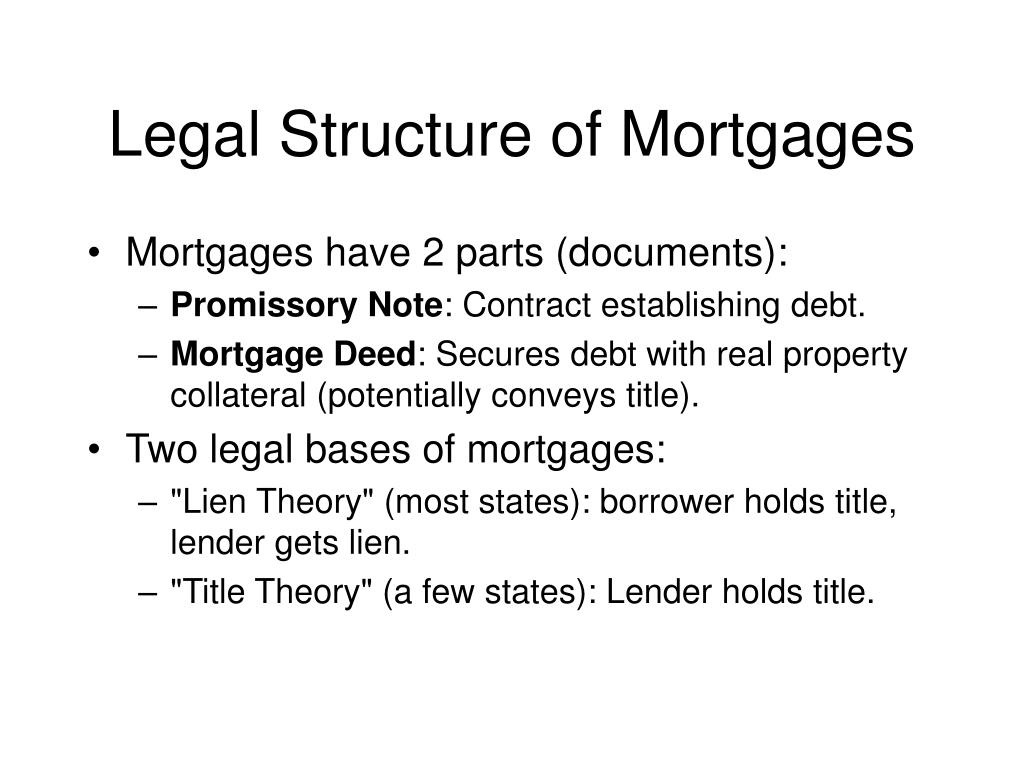 Legal Structure of Mortgages

• Mortgages have 2 parts (documents):
– Promissory Note: Contract establishing debt.
– Mortgage Deed: Secures debt with real property collateral (potentially conveys title).

• Two legal bases of mortgages:
– "Lien Theory" (most states): borrower holds title, lender gets lien.
– "Title Theory" (a few states): Lender holds title.